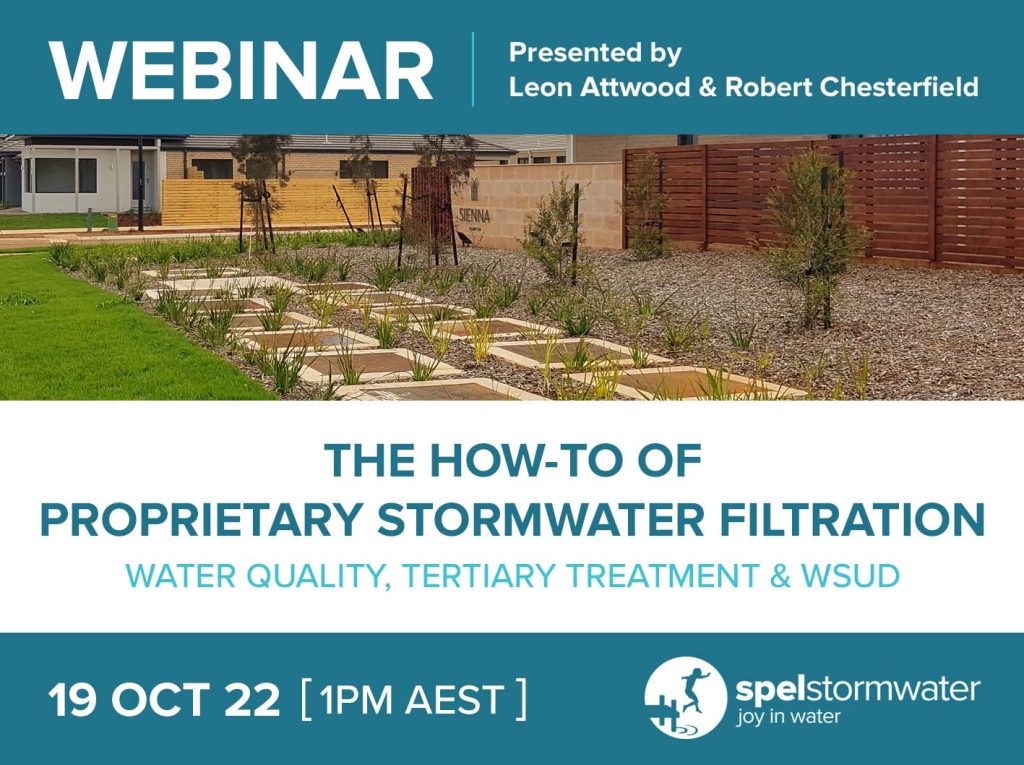 WEBINAR

Presented by
Leon Attwood & Robert Chesterfield

SIENNA

THE HOW-TO OF
PROPRIETARY STORMWATER FILTRATION

WATER QUALITY, TERTIARY TREATMENT & WSUD

19 OCT 22 [ 1PM AEST ]

spelstormwater
joy in water